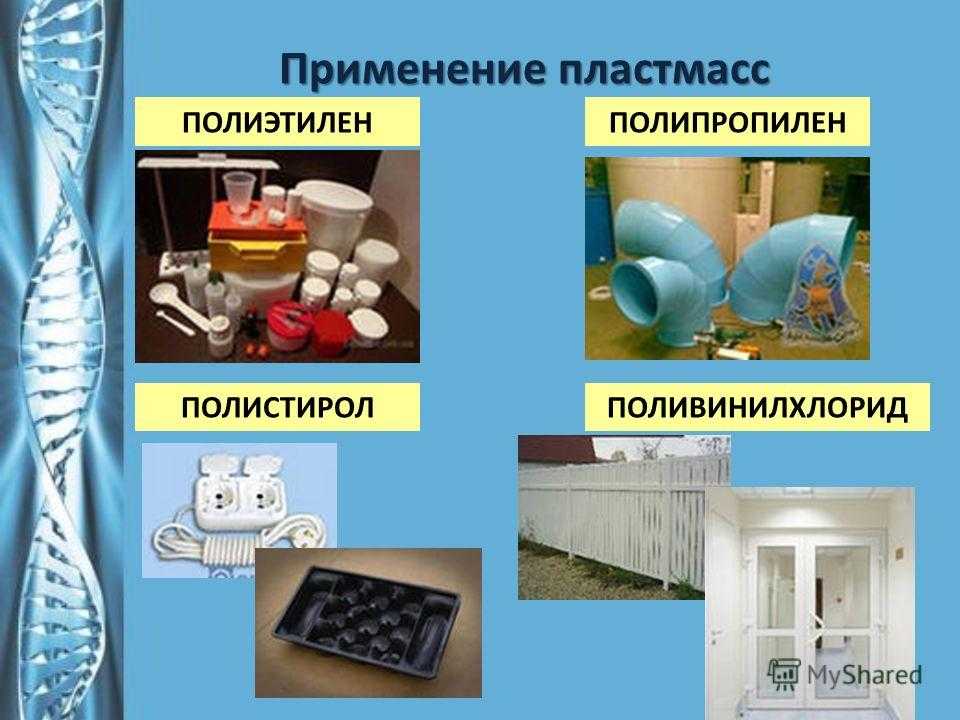 Применение пластмасс

ПОЛИЭТИЛЕН

ПОЛИПРОПИЛЕН

ПОЛИСТИРОЛ

ПОЛИВИНИЛХЛОРИД

MyShared